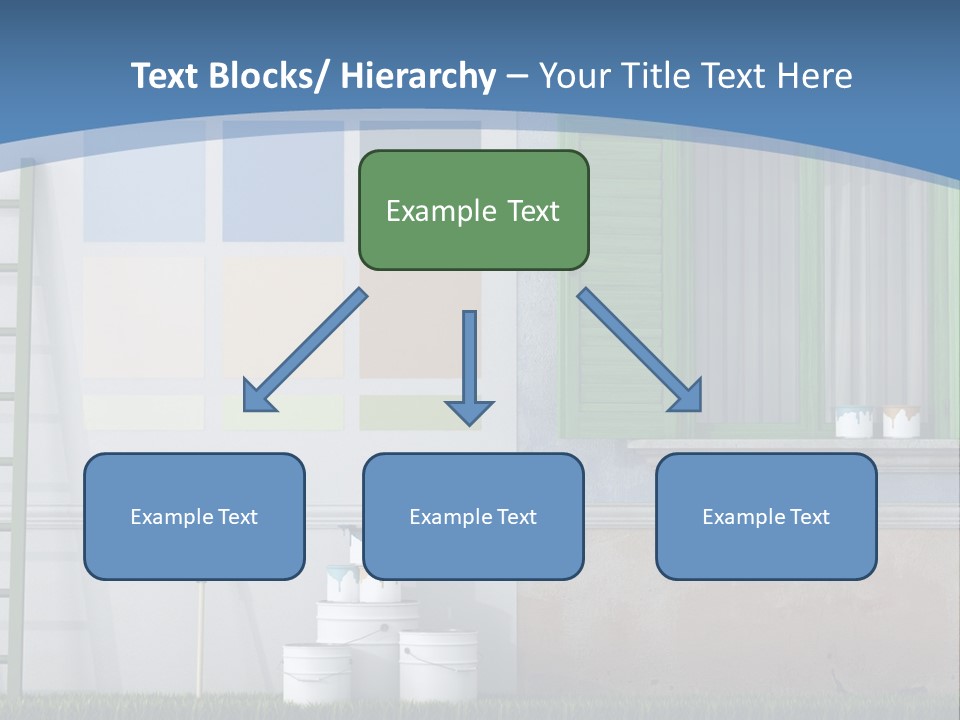 Text Blocks/ Hierarchy – Your Title Text Here

Example Text

Example Text

Example Text

Example Text